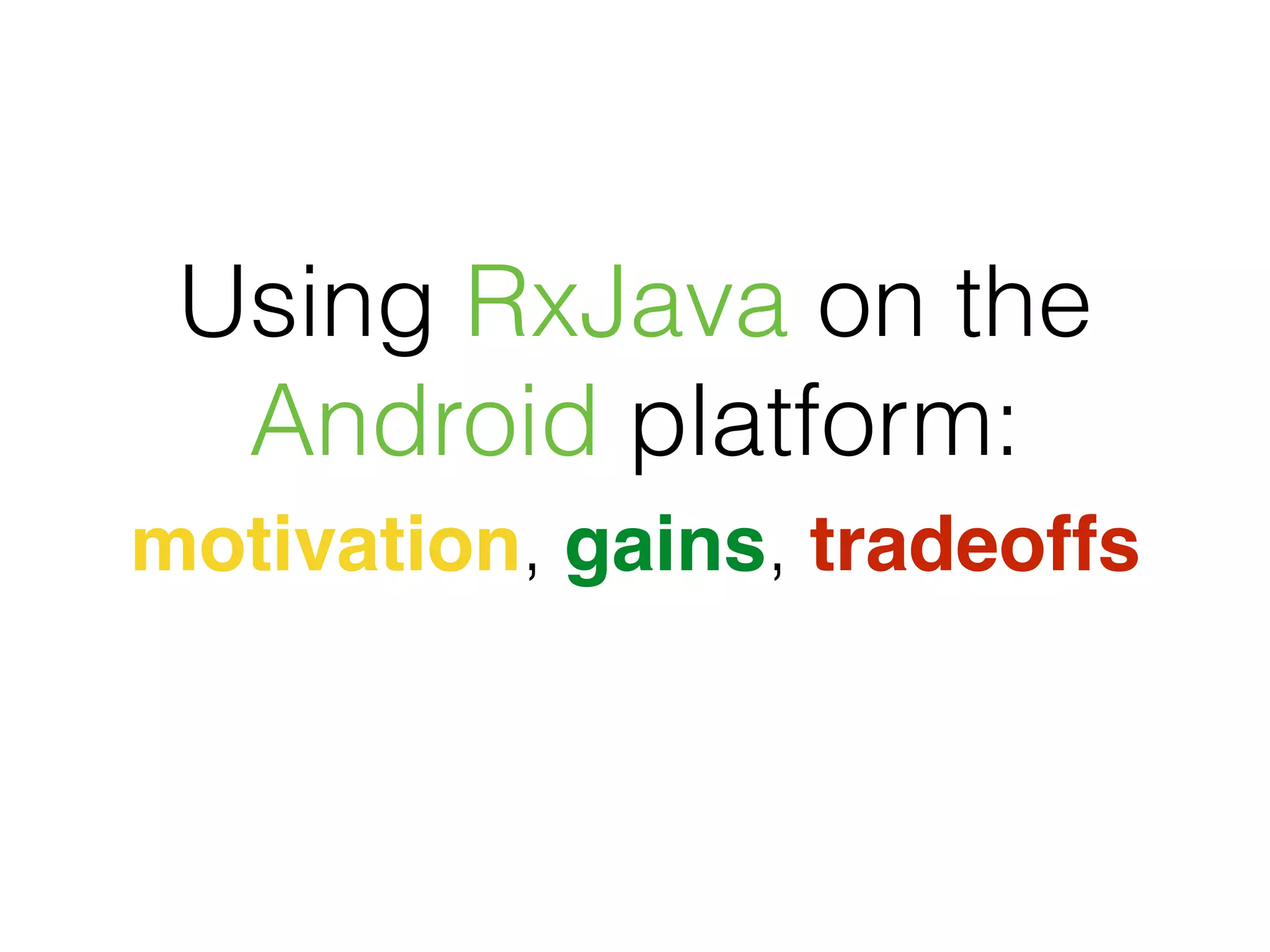 Using RxJava on the Android platform:

motivation, gains, tradeoffs